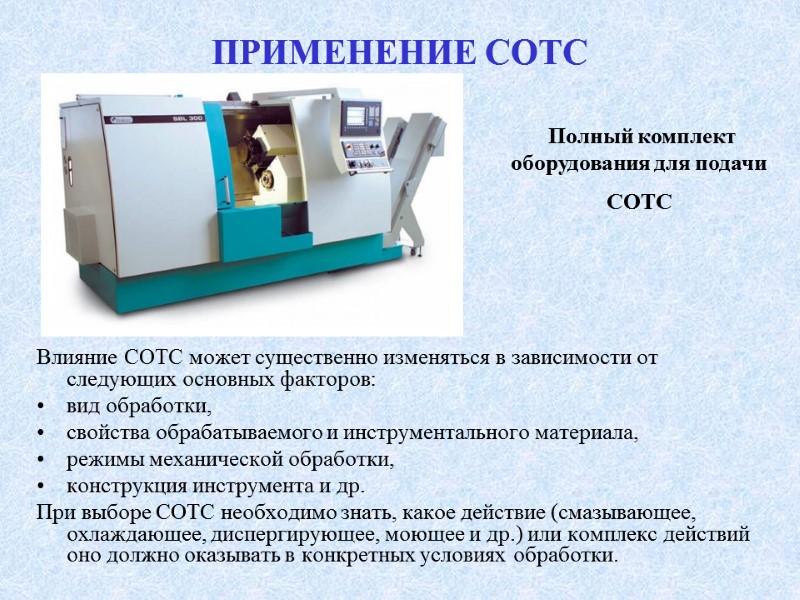 ПРИМЕНЕНИЕ СОТС

SBL 300

Полный комплект оборудования для подачи

СОТС

Влияние СОТС может существенно изменяться в зависимости от следующих основных факторов:

• вид обработки,
• свойства обрабатываемого и инструментального материала,
• режимы механической обработки,
• конструкция инструмента и др.

При выборе СОТС необходимо знать, какое действие (смазывающее, охлаждающее, диспергирующее, моющее и др.) или комплекс действий оно должно оказывать в конкретных условиях обработки.